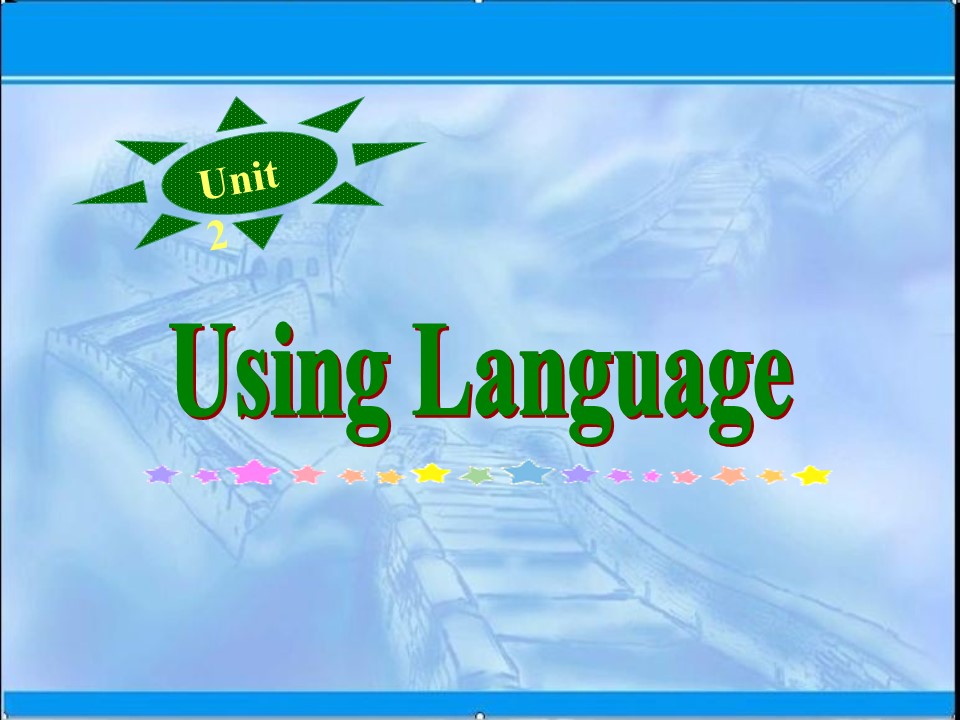 Unit 2

Using Language